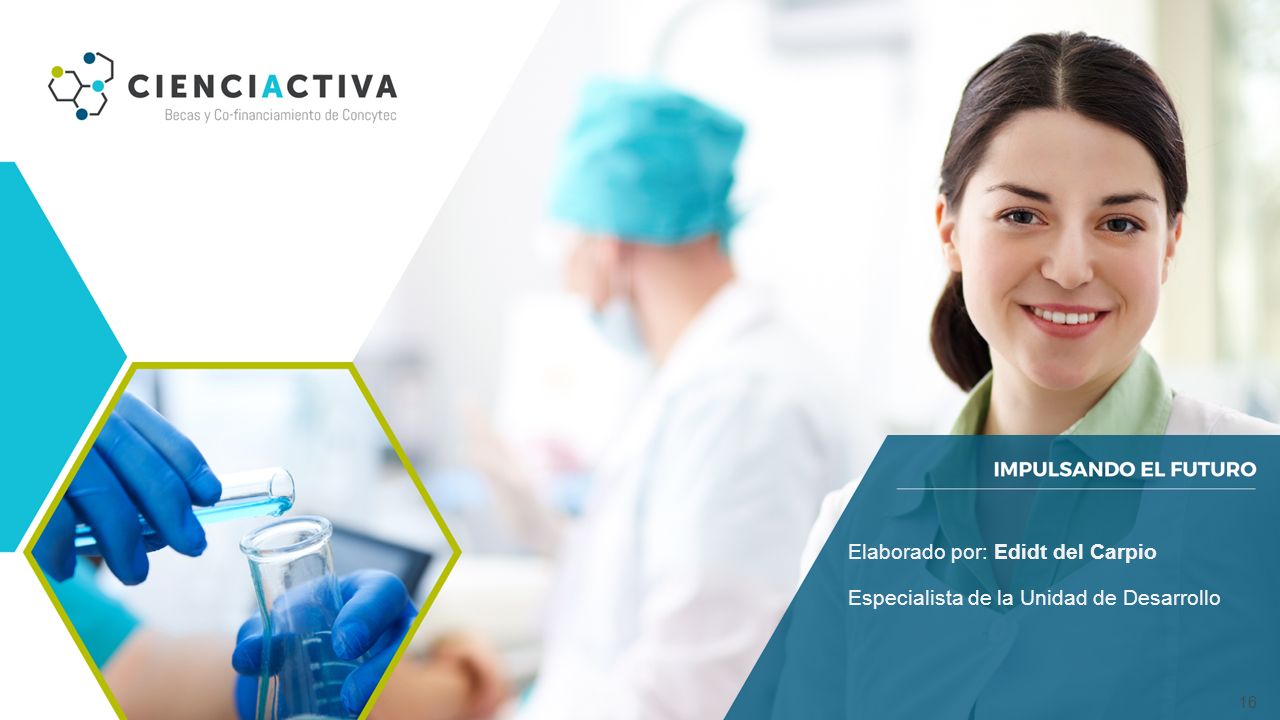 CIENCIACTIVA
Becas y Co-financiamiento de Concytec

IMPULSANDO EL FUTURO

Elaborado por: Edidt del Carpio

Especialista de la Unidad de Desarrollo

16